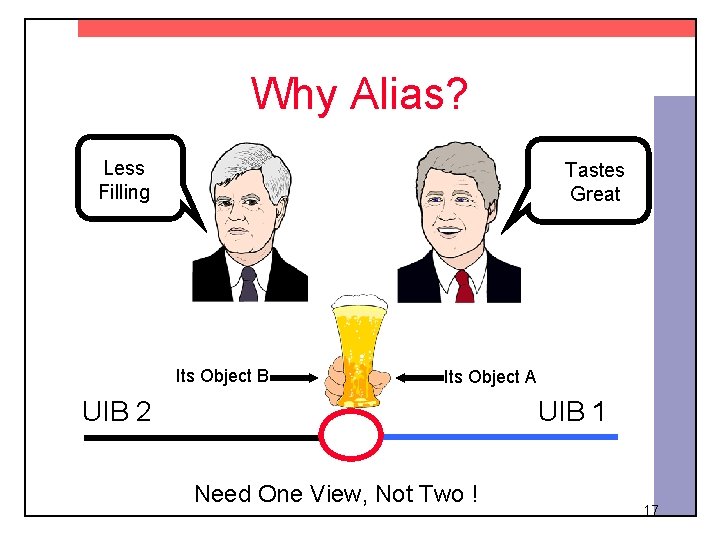 Why Alias?

Less Filling

Tastes Great

Its Object B

Its Object A

UIB 2

UIB 1

Need One View, Not Two !

17